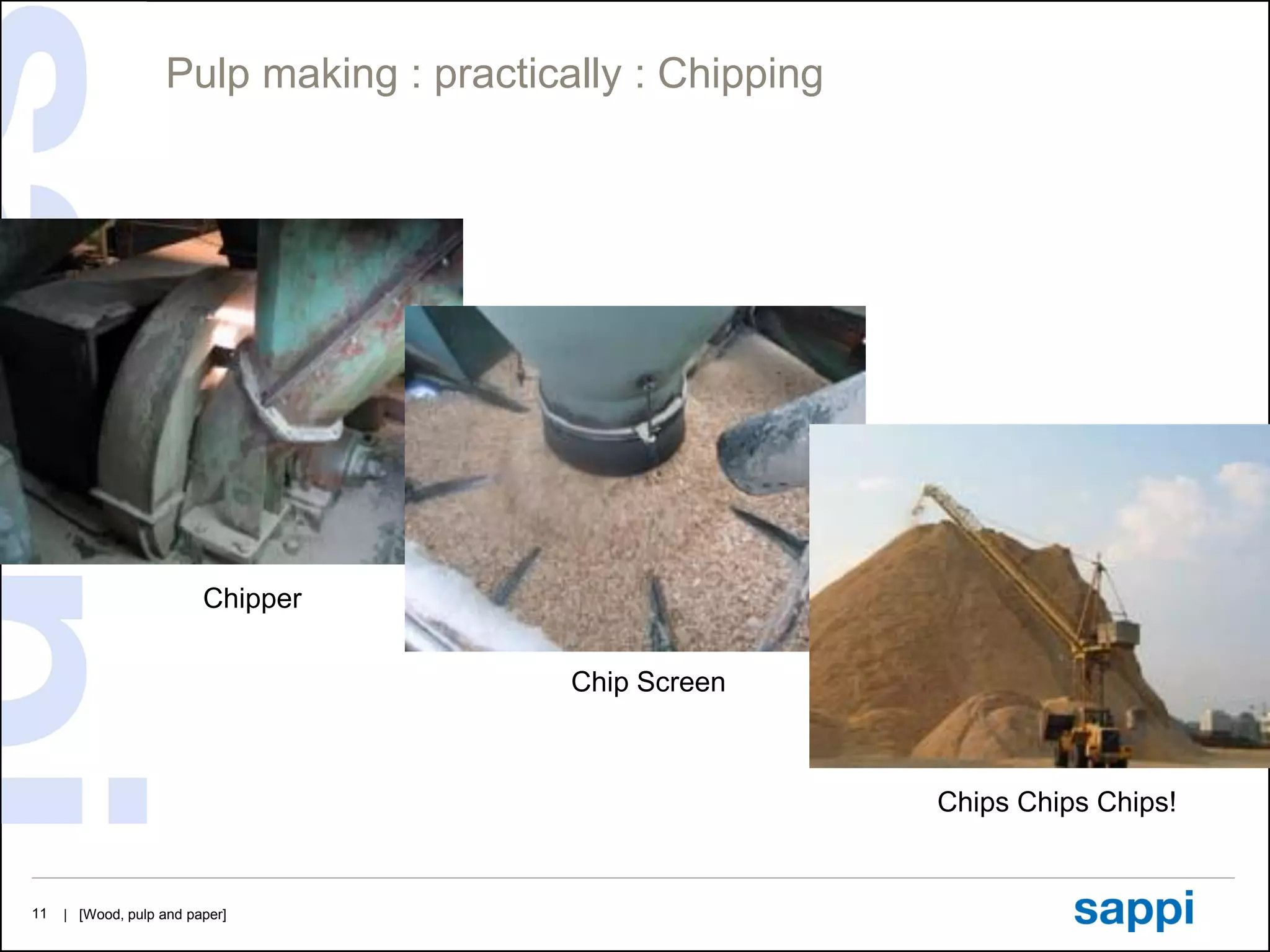 Pulp making : practically : Chipping

Chipper

Chip Screen

Chips Chips Chips!

11 | [Wood, pulp and paper]

sappi